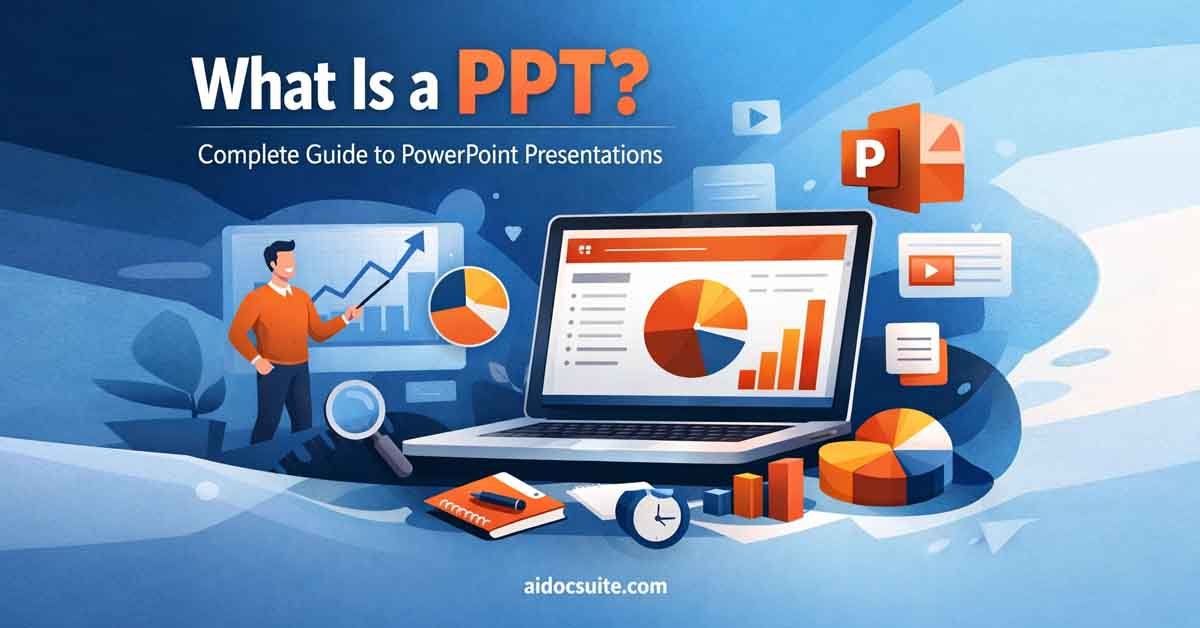 What Is a PPT?

Complete Guide to PowerPoint Presentations

P

aidocsuite.com